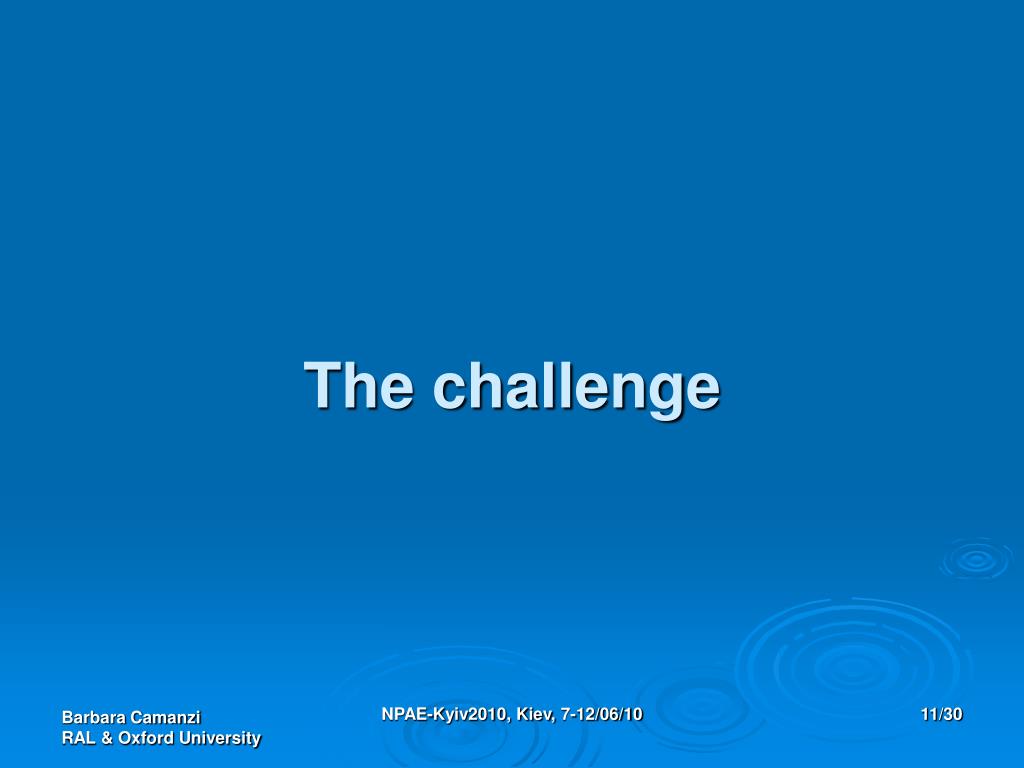 The challenge

Barbara Camanzi
RAL & Oxford University

NPAE-Kyiv2010, Kiev, 7-12/06/10

11/30